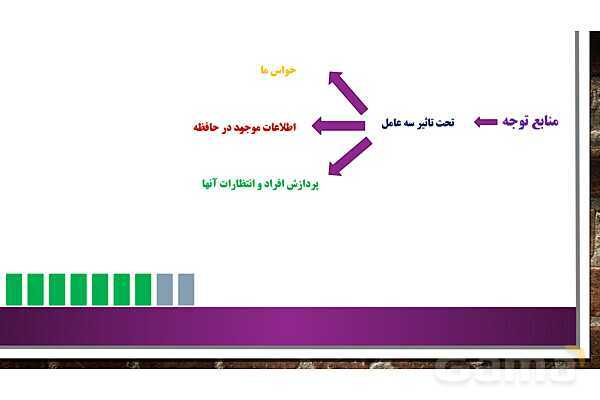 منابع توجه

تحت تاثیر سه عامل

حواس ما

اطلاعات موجود در حافظه

پردازش افراد و انتظارات آنها

Gama